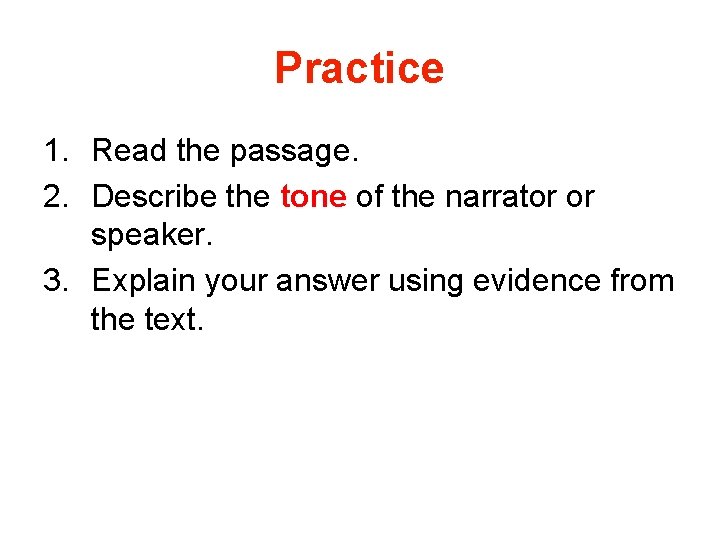 Practice

1. Read the passage.
2. Describe the tone of the narrator or speaker.
3. Explain your answer using evidence from the text.